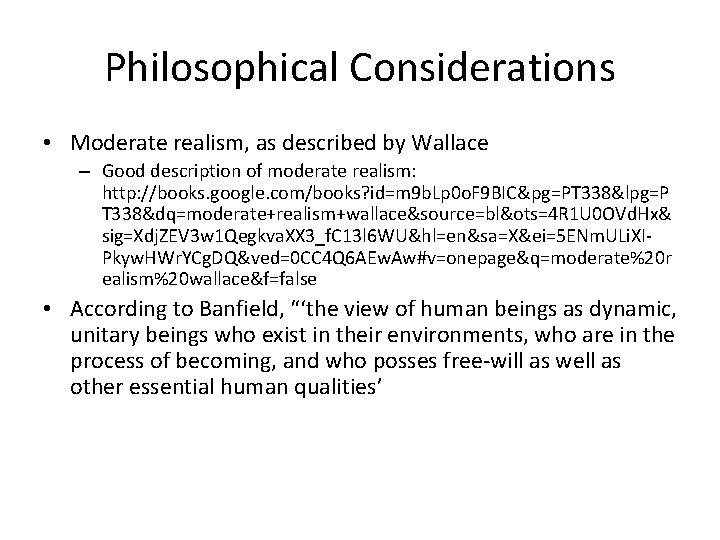 Philosophical Considerations

• Moderate realism, as described by Wallace
– Good description of moderate realism: http://books.google.com/books?id=m9bLp0oF9BIC&pg=PT338&lpg=PT338&dq=moderate+realism+wallace&source=bl&ots=4R1U0OVdHx&sig=XdjZEV3w1QegkvaXX3_fC13l6WU&hl=en&sa=X&ei=5ENmULiXI-PkywHWrYCgDQ&ved=0CC4Q6AEwAw#v=onepage&q=moderate%20realism%20wallace&f=false

• According to Banfield, "'the view of human beings as dynamic, unitary beings who exist in their environments, who are in the process of becoming, and who posses free-will as well as other essential human qualities'